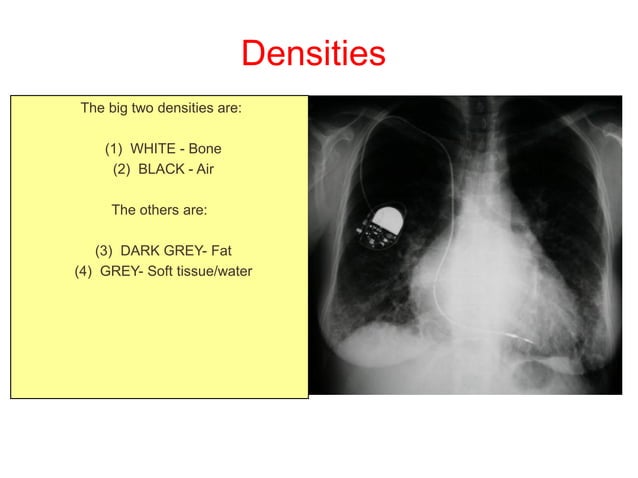 Densities

The big two densities are:

(1) WHITE - Bone
(2) BLACK - Air

The others are:

(3) DARK GREY- Fat
(4) GREY- Soft tissue/water